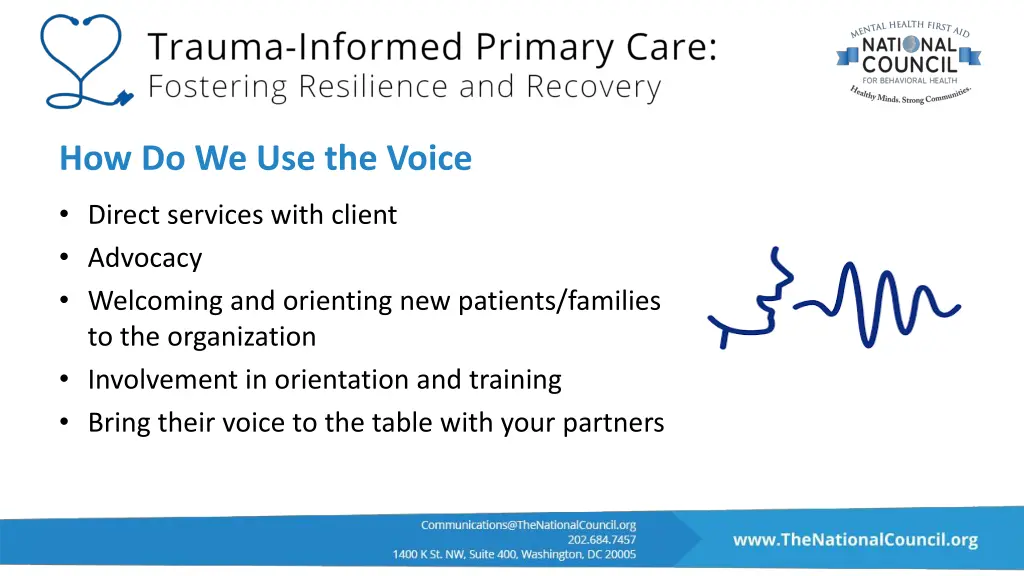 Trauma-Informed Primary Care:
Fostering Resilience and Recovery

MENTAL HEALTH FIRST AID
NATIONAL COUNCIL
FOR BEHAVIORAL HEALTH
Healthy Minds. Strong Communities.

How Do We Use the Voice

• Direct services with client
• Advocacy
• Welcoming and orienting new patients/families to the organization
• Involvement in orientation and training
• Bring their voice to the table with your partners

Communications@TheNationalCouncil.org
202.684.7457
1400 K St. NW, Suite 400, Washington, DC 20005

www.TheNationalCouncil.org